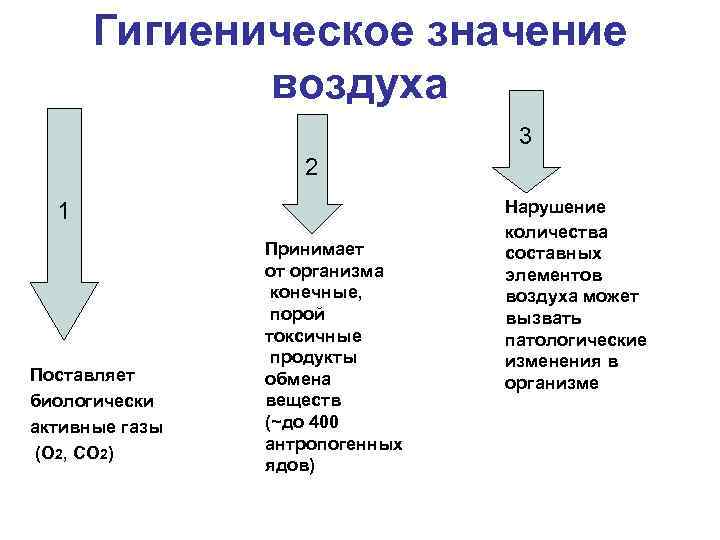 Гигиеническое значение воздуха

1

Поставляет биологически активные газы ($O_2$, $CO_2$)

2

Принимает от организма конечные, порой токсичные продукты обмена веществ (~до 400 антропогенных ядов)

3

Нарушение количества составных элементов воздуха может вызвать патологические изменения в организме